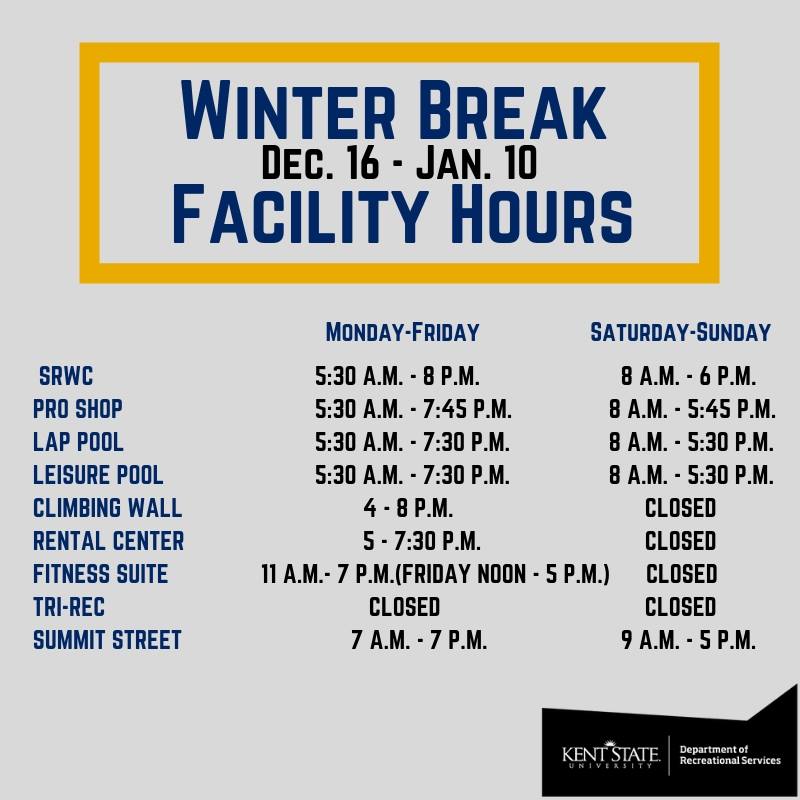 WINTER BREAK
DEC. 16 - JAN. 10
FACILITY HOURS

| | MONDAY-FRIDAY | SATURDAY-SUNDAY |
|---|---|---|
| SRWC | 5:30 A.M. - 8 P.M. | 8 A.M. - 6 P.M. |
| PRO SHOP | 5:30 A.M. - 7:45 P.M. | 8 A.M. - 5:45 P.M. |
| LAP POOL | 5:30 A.M. - 7:30 P.M. | 8 A.M. - 5:30 P.M. |
| LEISURE POOL | 5:30 A.M. - 7:30 P.M. | 8 A.M. - 5:30 P.M. |
| CLIMBING WALL | 4 - 8 P.M. | CLOSED |
| RENTAL CENTER | 5 - 7:30 P.M. | CLOSED |
| FITNESS SUITE | 11 A.M.- 7 P.M.(FRIDAY NOON - 5 P.M.) | CLOSED |
| TRI-REC | CLOSED | CLOSED |
| SUMMIT STREET | 7 A.M. - 7 P.M. | 9 A.M. - 5 P.M. |

KENT STATE UNIVERSITY
Department of Recreational Services